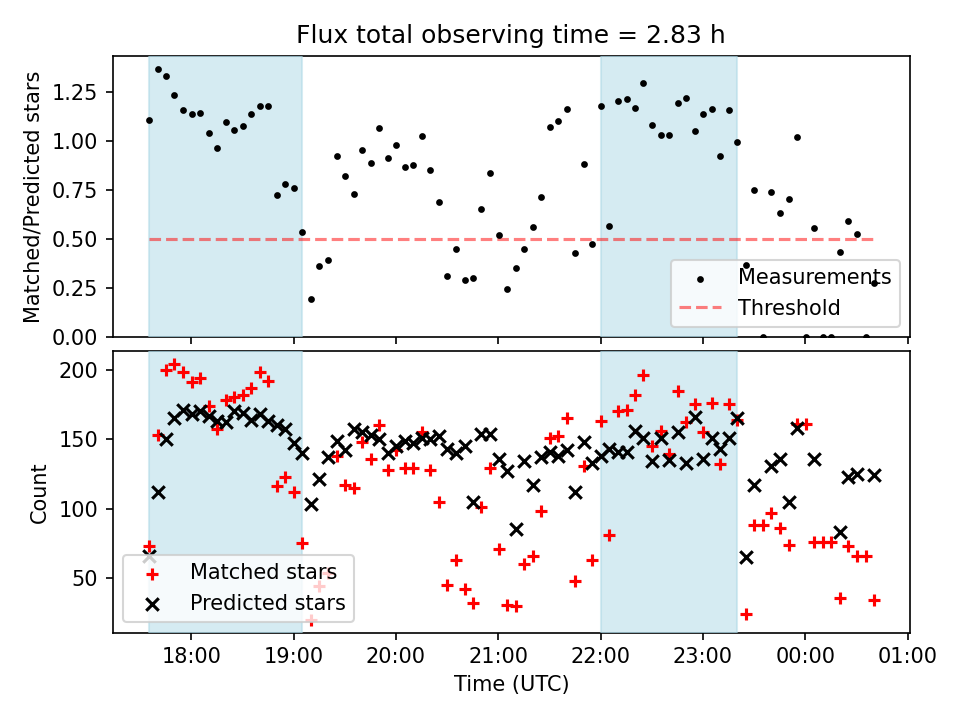 Flux total observing time = 2.83 h

Matched/Predicted stars

1.25
1.00
0.75
0.50
0.25
0.00

Measurements
Threshold

Count

200
150
100
50

Matched stars
Predicted stars

18:00
19:00
20:00
21:00
22:00
23:00
00:00
01:00

Time (UTC)